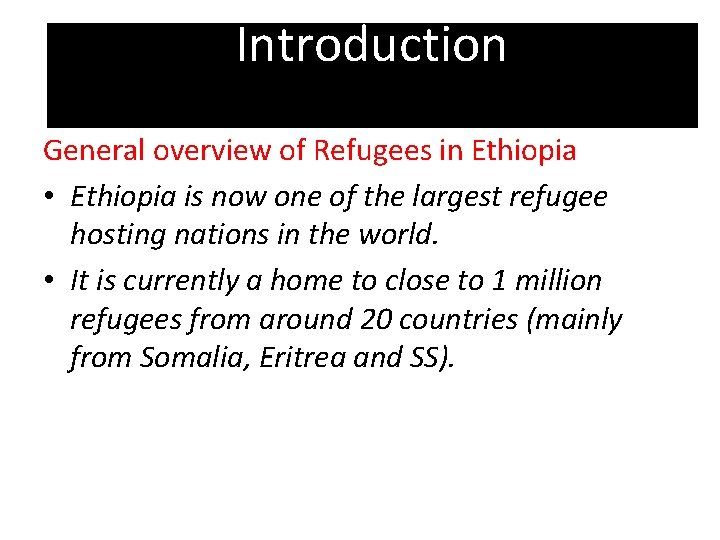 Introduction

General overview of Refugees in Ethiopia

• Ethiopia is now one of the largest refugee hosting nations in the world.

• It is currently a home to close to 1 million refugees from around 20 countries (mainly from Somalia, Eritrea and SS).